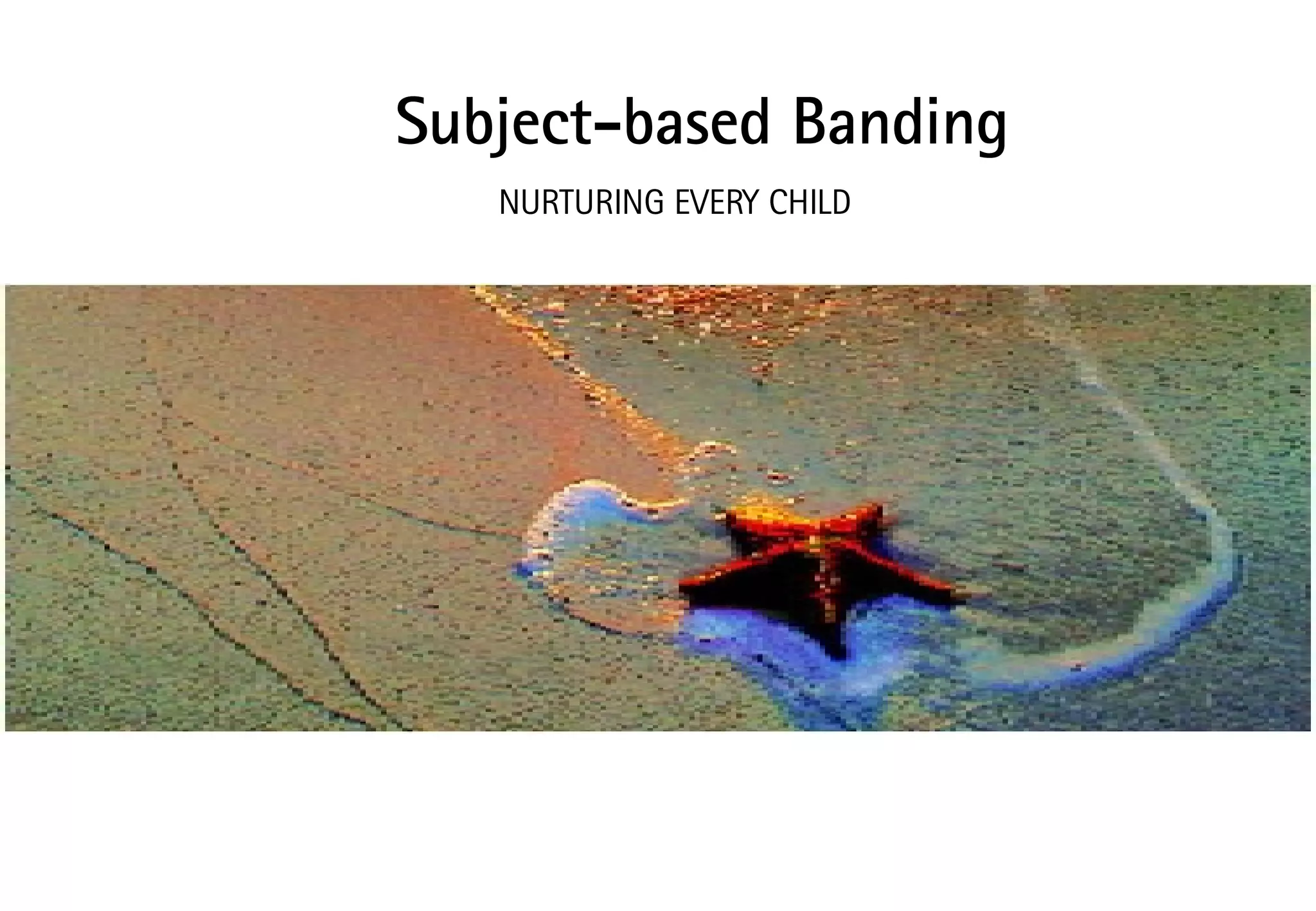 Subject-based Banding

NURTURING EVERY CHILD